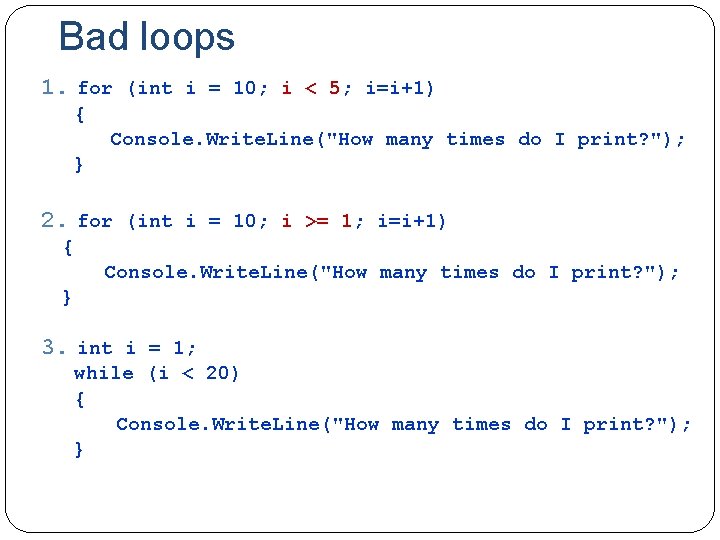 Bad loops

1. for (int i = 10; i < 5; i=i+1)
{
Console.WriteLine("How many times do I print?");
}

2. for (int i = 10; i >= 1; i=i+1)
{
Console.WriteLine("How many times do I print?");
}

3. int i = 1;
while (i < 20)
{
Console.WriteLine("How many times do I print?");
}